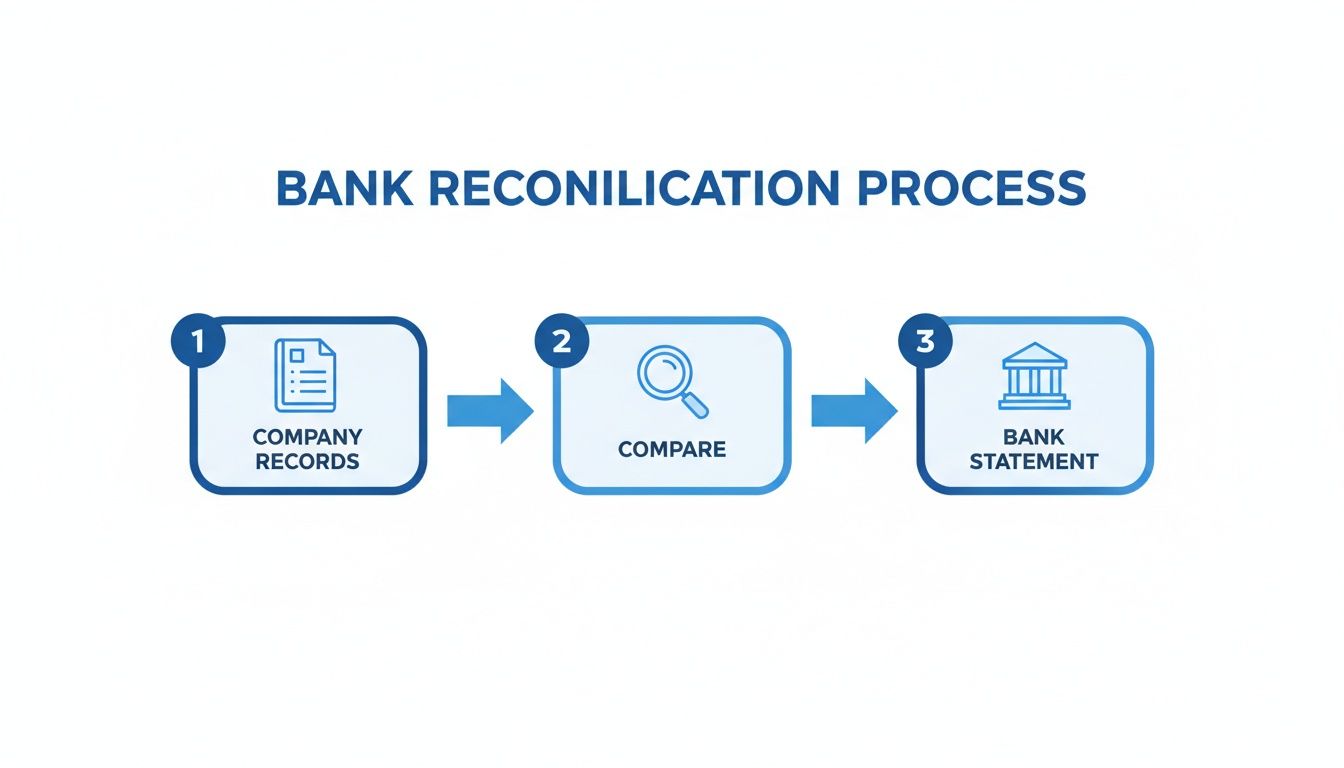 BANK RECONILICATION PROCESS

1
COMPANY RECORDS

2
COMPARE

3
BANK STATEMENT